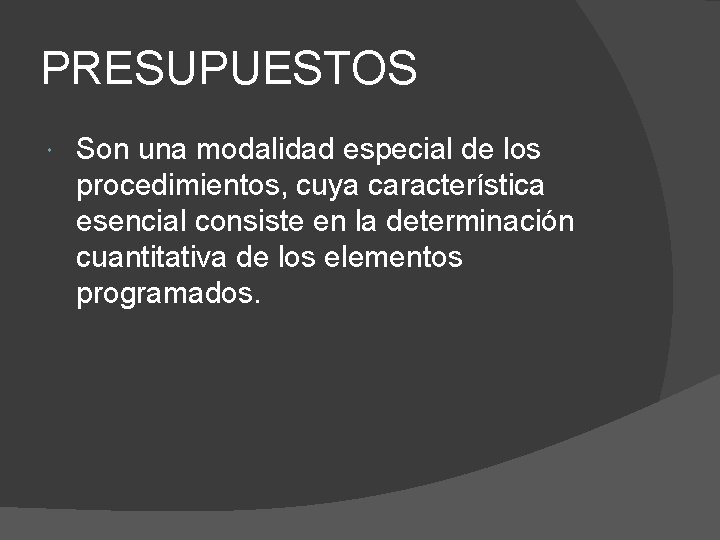 PRESUPUESTOS

Son una modalidad especial de los procedimientos, cuya característica esencial consiste en la determinación cuantitativa de los elementos programados.